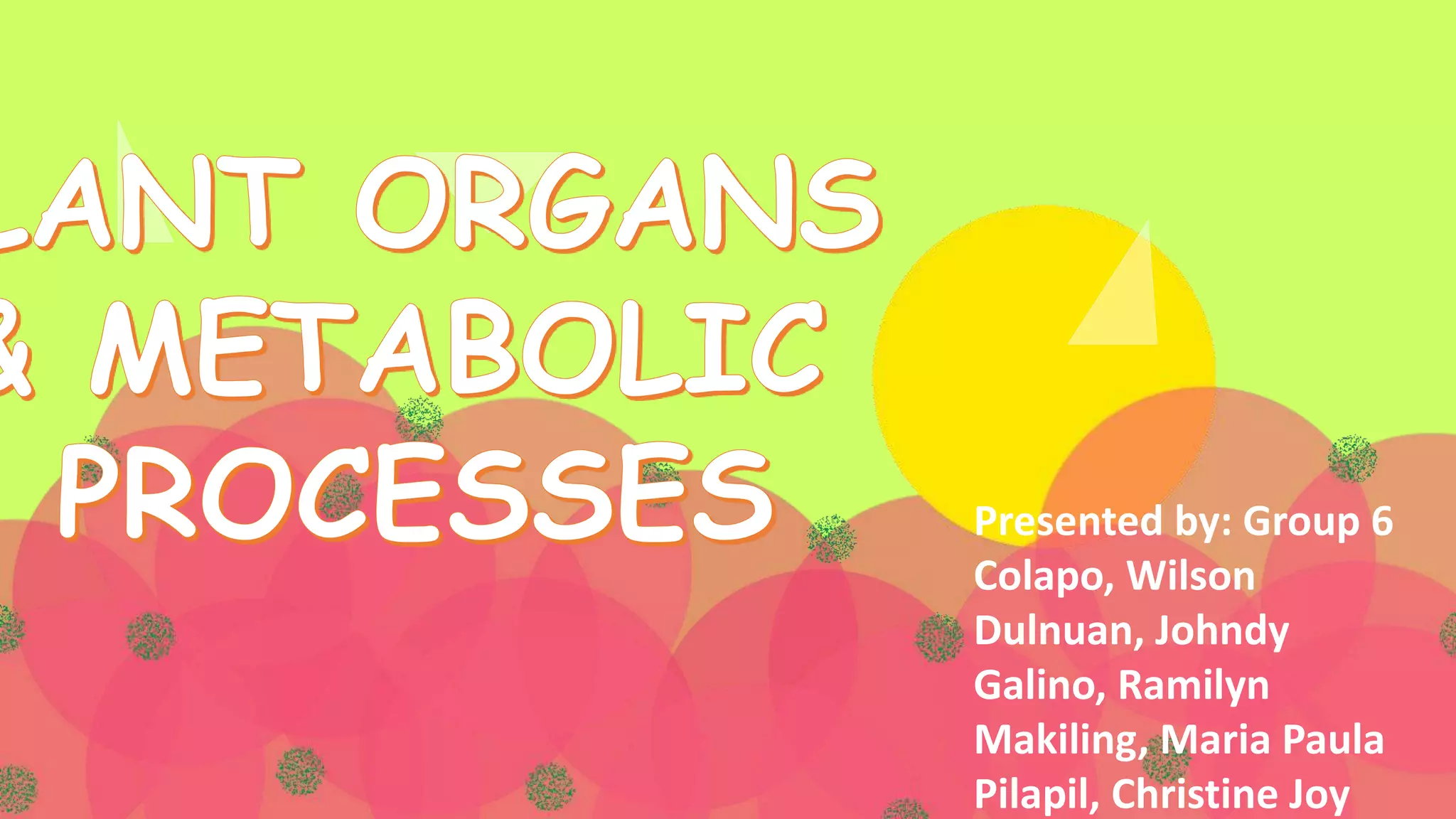 LANT ORGANS
& METABOLIC
PROCESSES

Presented by: Group 6
Colapo, Wilson
Dulnuan, Johndy
Galino, Ramilyn
Makiling, Maria Paula
Pilapil, Christine Joy